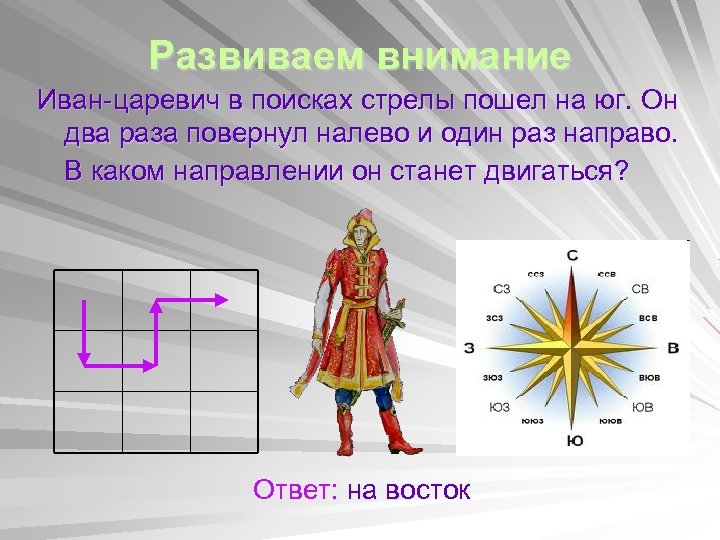 Развиваем внимание

Иван-царевич в поисках стрелы пошел на юг. Он два раза повернул налево и один раз направо. В каком направлении он станет двигаться?

С
ССЗ
ССВ
СЗ
СВ
ЗСЗ
ВСВ
З
В
ЗЮЗ
ВЮВ
ЮЗ
ЮВ
ЮЮЗ
ЮЮВ
Ю

Ответ: на восток